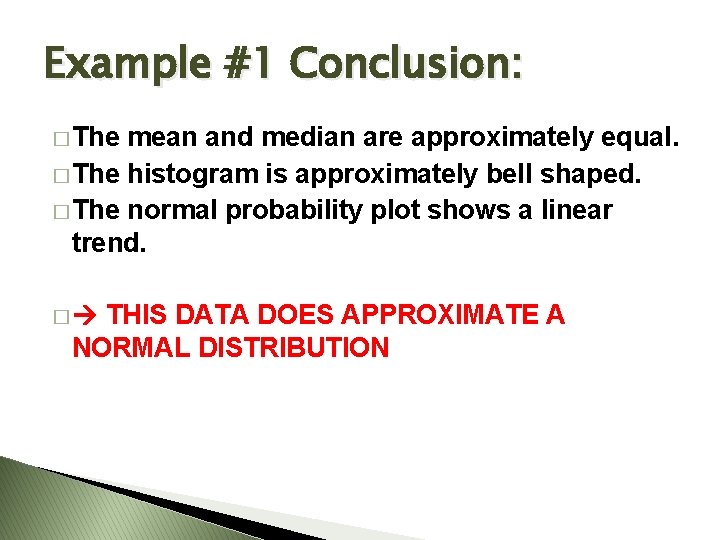 Example #1 Conclusion:

□ The mean and median are approximately equal.
□ The histogram is approximately bell shaped.
□ The normal probability plot shows a linear trend.

□ → THIS DATA DOES APPROXIMATE A NORMAL DISTRIBUTION